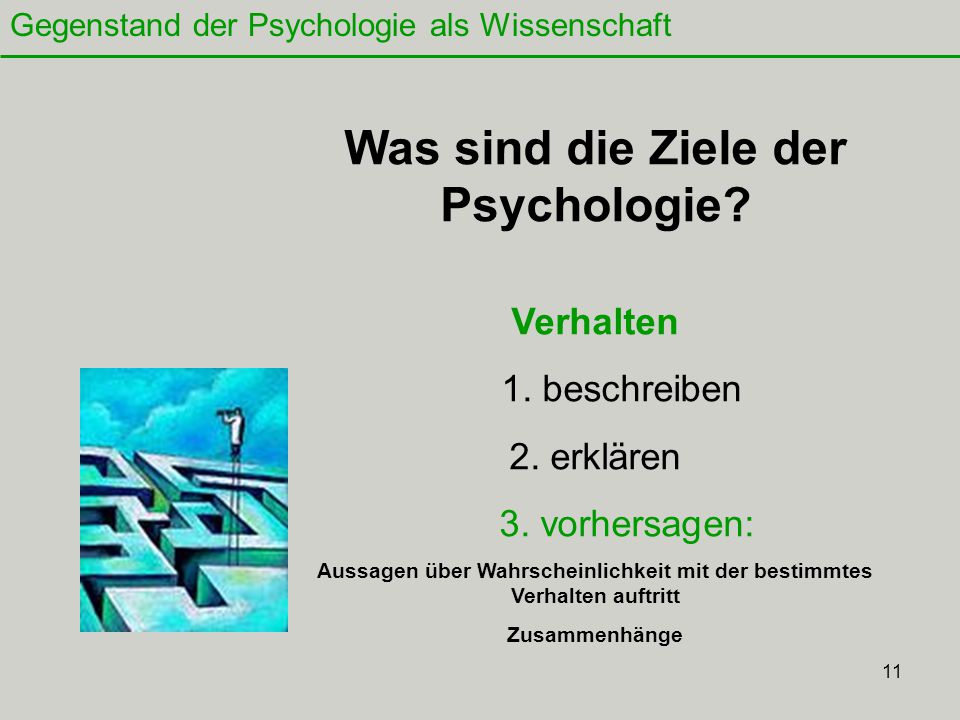 Gegenstand der Psychologie als Wissenschaft

Was sind die Ziele der Psychologie?

Verhalten

1. beschreiben

2. erklären

3. vorhersagen:

Aussagen über Wahrscheinlichkeit mit der bestimmtes Verhalten auftritt

Zusammenhänge

11